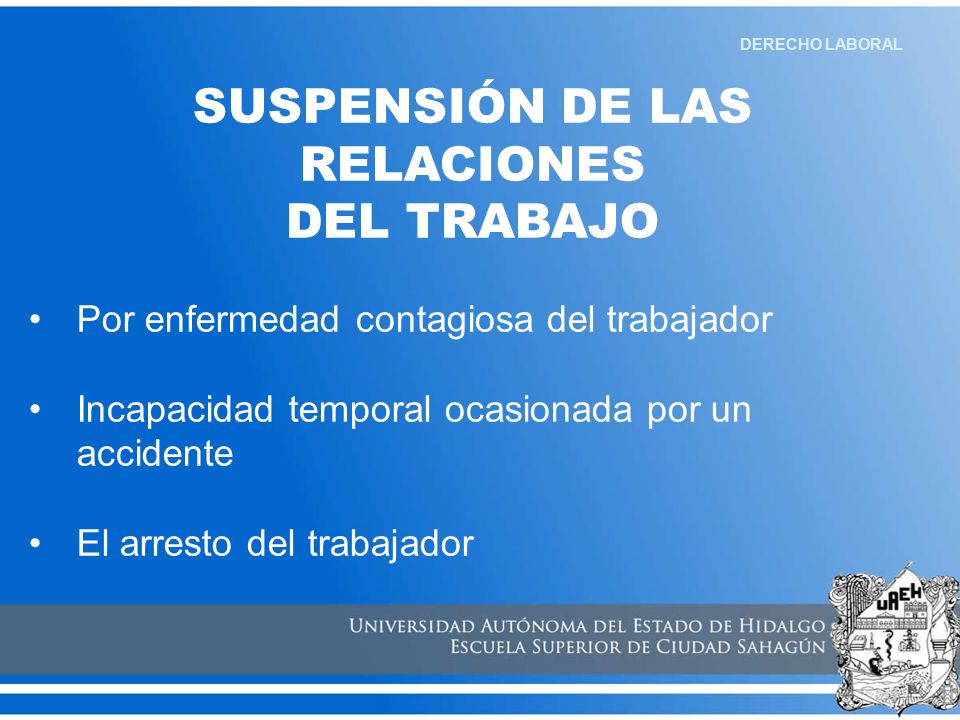 DERECHO LABORAL

SUSPENSIÓN DE LAS RELACIONES DEL TRABAJO

• Por enfermedad contagiosa del trabajador

• Incapacidad temporal ocasionada por un accidente

• El arresto del trabajador

UNIVERSIDAD AUTÓNOMA DEL ESTADO DE HIDALGO
ESCUELA SUPERIOR DE CIUDAD SAHAGÚN

UAEH